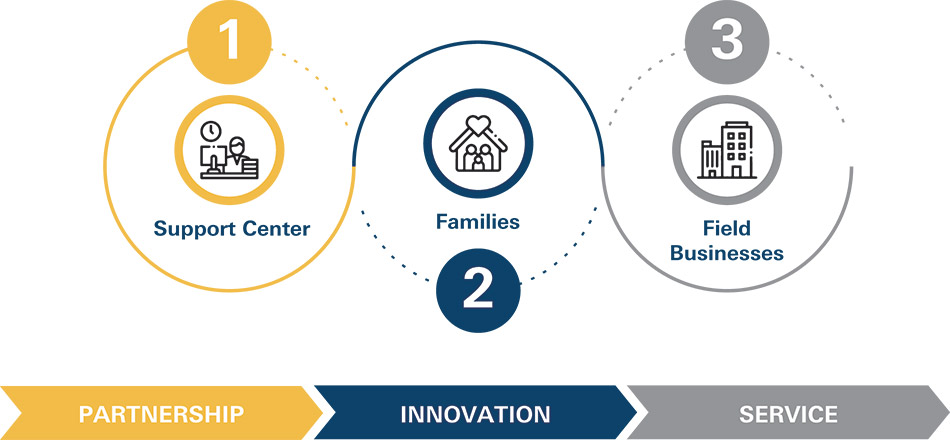 1

Support Center

Families

2

3

Field Businesses

PARTNERSHIP

INNOVATION

SERVICE